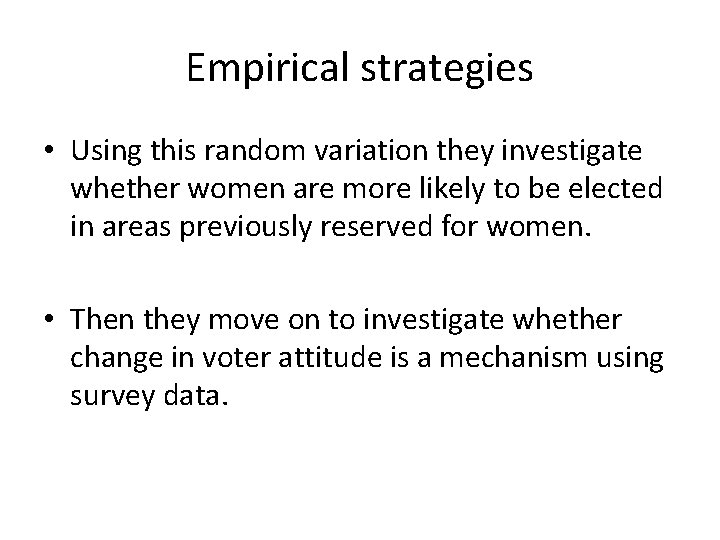 Empirical strategies

• Using this random variation they investigate whether women are more likely to be elected in areas previously reserved for women.

• Then they move on to investigate whether change in voter attitude is a mechanism using survey data.